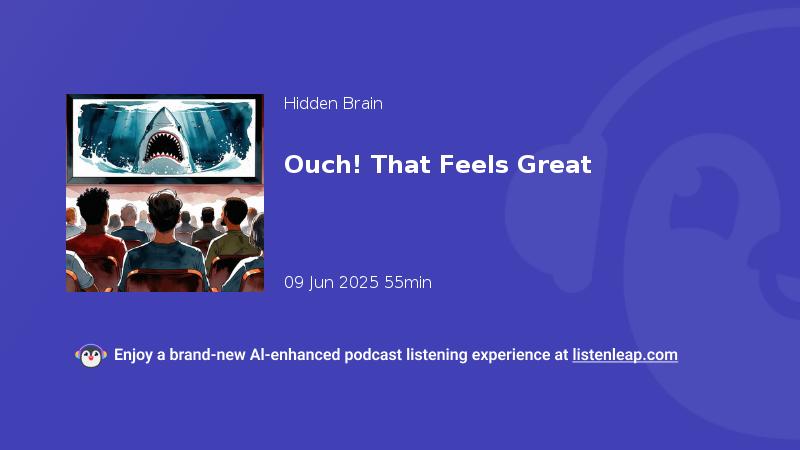 Hidden Brain

Ouch! That Feels Great

09 Jun 2025 55min

Enjoy a brand-new AI-enhanced podcast listening experience at listenleap.com